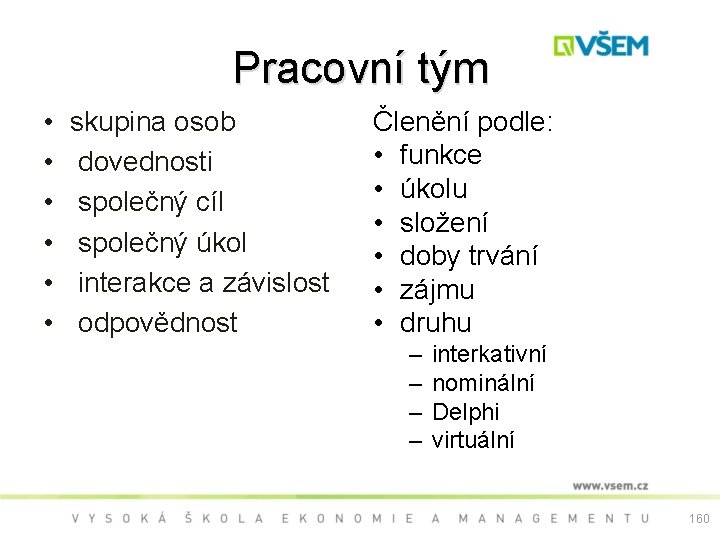 VŠEM

Pracovní tým

• skupina osob
• dovednosti
• společný cíl
• společný úkol
• interakce a závislost
• odpovědnost

Členění podle:
• funkce
• úkolu
• složení
• doby trvání
• zájmu
• druhu
– interkativní
– nominální
– Delphi
– virtuální

www.vsem.cz

VYSOKÁ ŠKOLA EKONOMIE A MANAGEMENTU

160